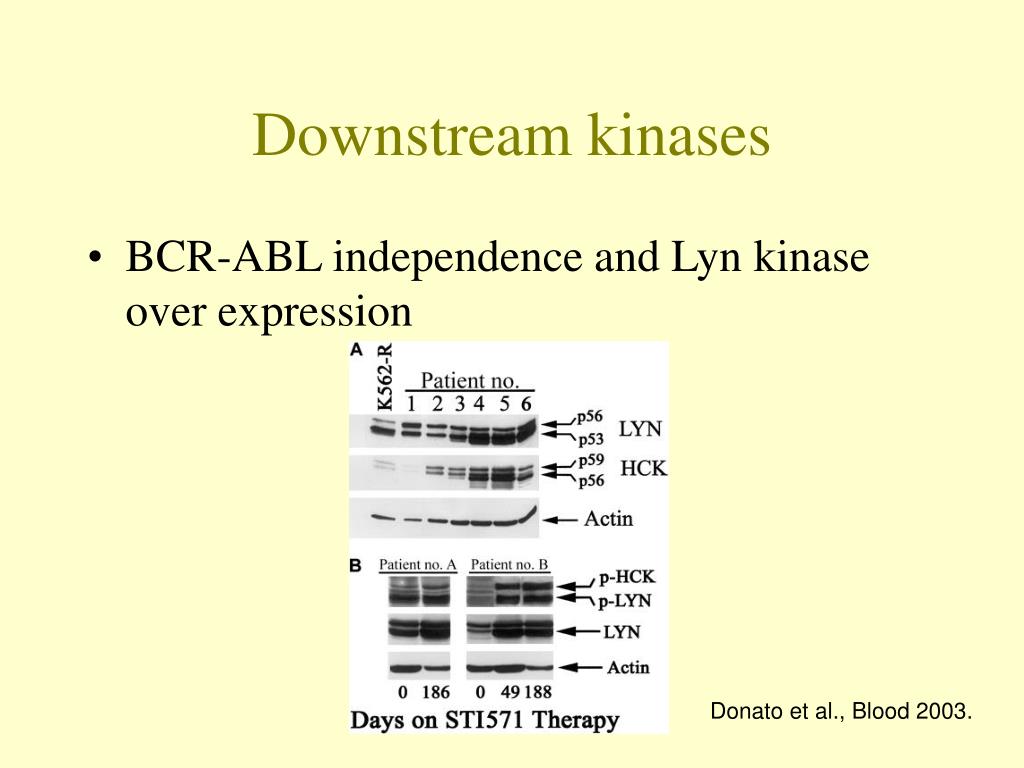 Downstream kinases

• BCR-ABL independence and Lyn kinase over expression

A
K562-R
Patient no.
1 2 3 4 5 6
p56
p53
LYN
p59
p56
HCK
Actin

B
Patient no. A
Patient no. B
p-HCK
p-LYN
LYN
Actin
0 186 0 49 188
Days on STI571 Therapy

Donato et al., Blood 2003.